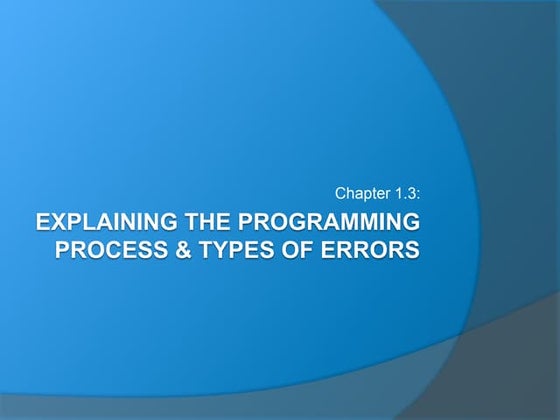 Chapter 1.3:

EXPLAINING THE PROGRAMMING PROCESS & TYPES OF ERRORS